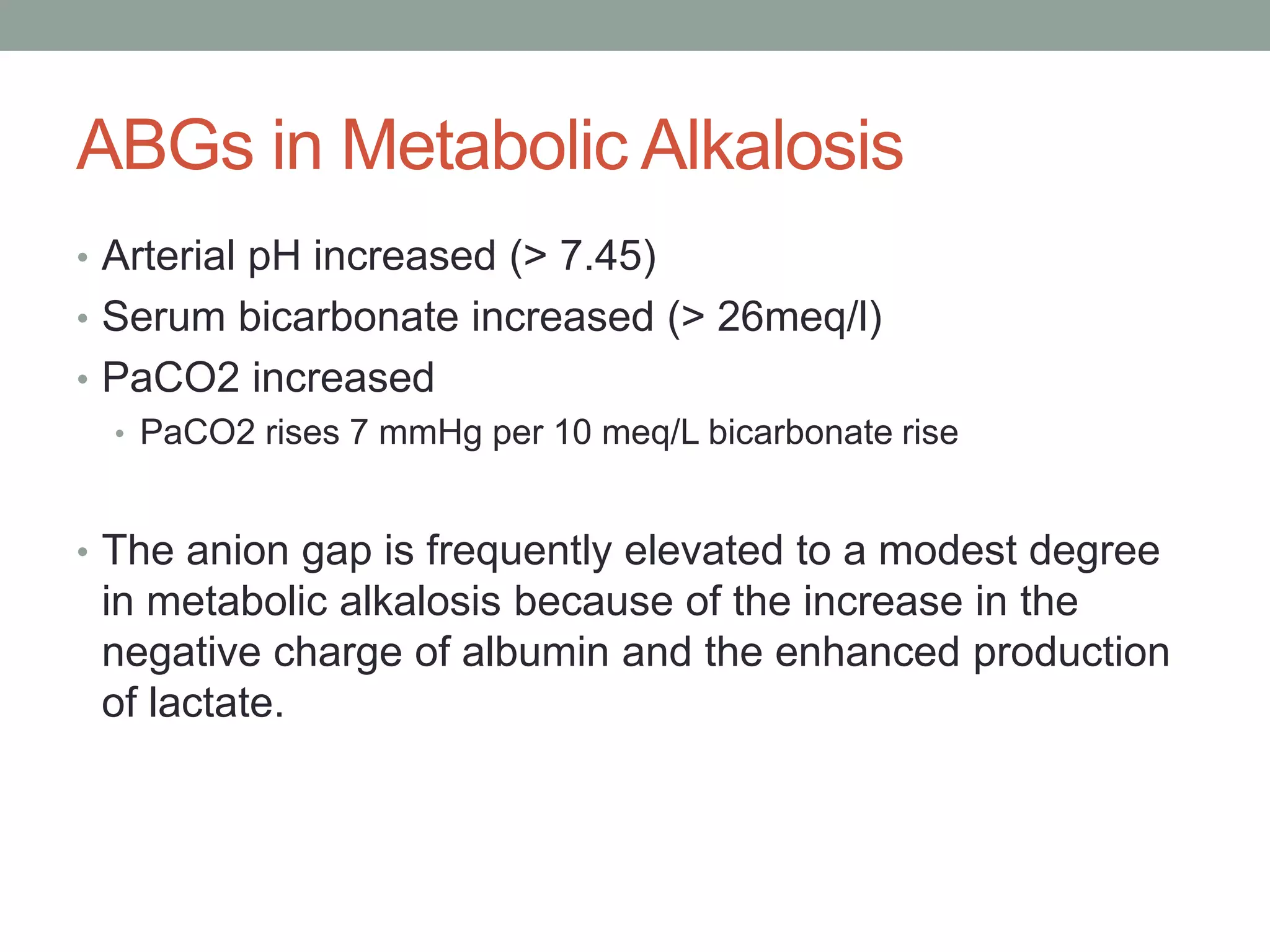 ABGs in Metabolic Alkalosis

• Arterial pH increased (> 7.45)
• Serum bicarbonate increased (> 26meq/l)
• PaCO2 increased
  • PaCO2 rises 7 mmHg per 10 meq/L bicarbonate rise

• The anion gap is frequently elevated to a modest degree in metabolic alkalosis because of the increase in the negative charge of albumin and the enhanced production of lactate.